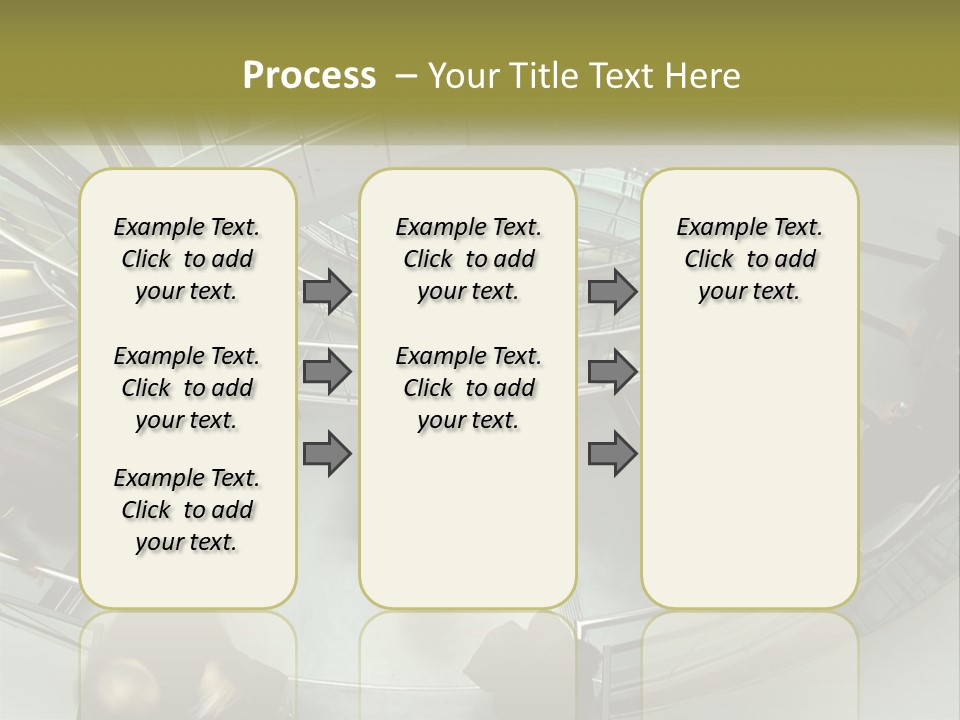 Process – Your Title Text Here

Example Text. Click to add your text.

Example Text. Click to add your text.

Example Text. Click to add your text.

Example Text. Click to add your text.

Example Text. Click to add your text.

Example Text. Click to add your text.